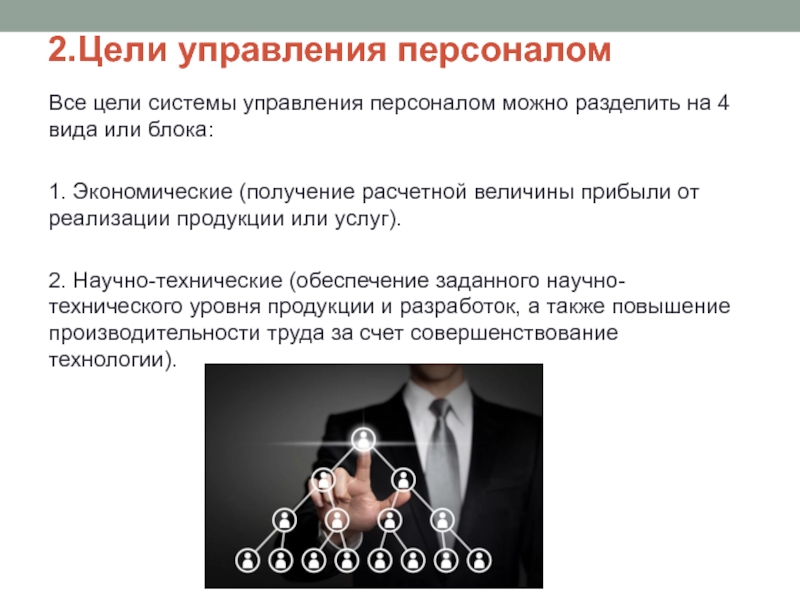 2.Цели управления персоналом

Все цели системы управления персоналом можно разделить на 4 вида или блока:

1. Экономические (получение расчетной величины прибыли от реализации продукции или услуг).

2. Научно-технические (обеспечение заданного научно-технического уровня продукции и разработок, а также повышение производительности труда за счет совершенствование технологии).